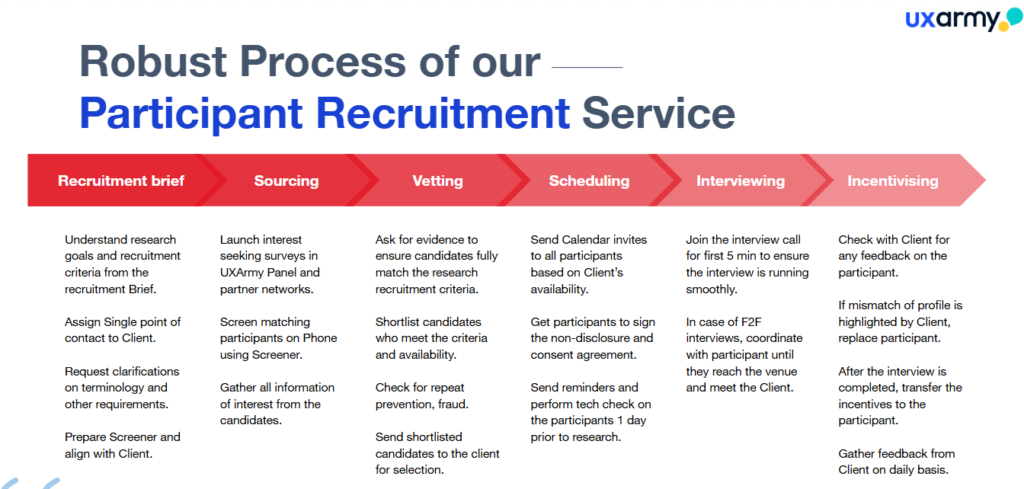 uxarmy

Robust Process of our

Participant Recruitment Service

Recruitment brief

Understand research goals and recruitment criteria from the recruitment Brief.

Assign Single point of contact to Client.

Request clarifications on terminology and other requirements.

Prepare Screener and align with Client.

Sourcing

Launch interest seeking surveys in UXArmy Panel and partner networks.

Screen matching participants on Phone using Screener.

Gather all information of interest from the candidates.

Vetting

Ask for evidence to ensure candidates fully match the research recruitment criteria.

Shortlist candidates who meet the criteria and availability.

Check for repeat prevention, fraud.

Send shortlisted candidates to the client for selection.

Scheduling

Send Calendar invites to all participants based on Client's availability.

Get participants to sign the non-disclosure and consent agreement.

Send reminders and perform tech check on the participants 1 day prior to research.

Interviewing

Join the interview call for first 5 min to ensure the interview is running smoothly.

In case of F2F interviews, coordinate with participant until they reach the venue and meet the Client.

Incentivising

Check with Client for any feedback on the participant.

If mismatch of profile is highlighted by Client, replace participant.

After the interview is completed, transfer the incentives to the participant.

Gather feedback from Client on daily basis.